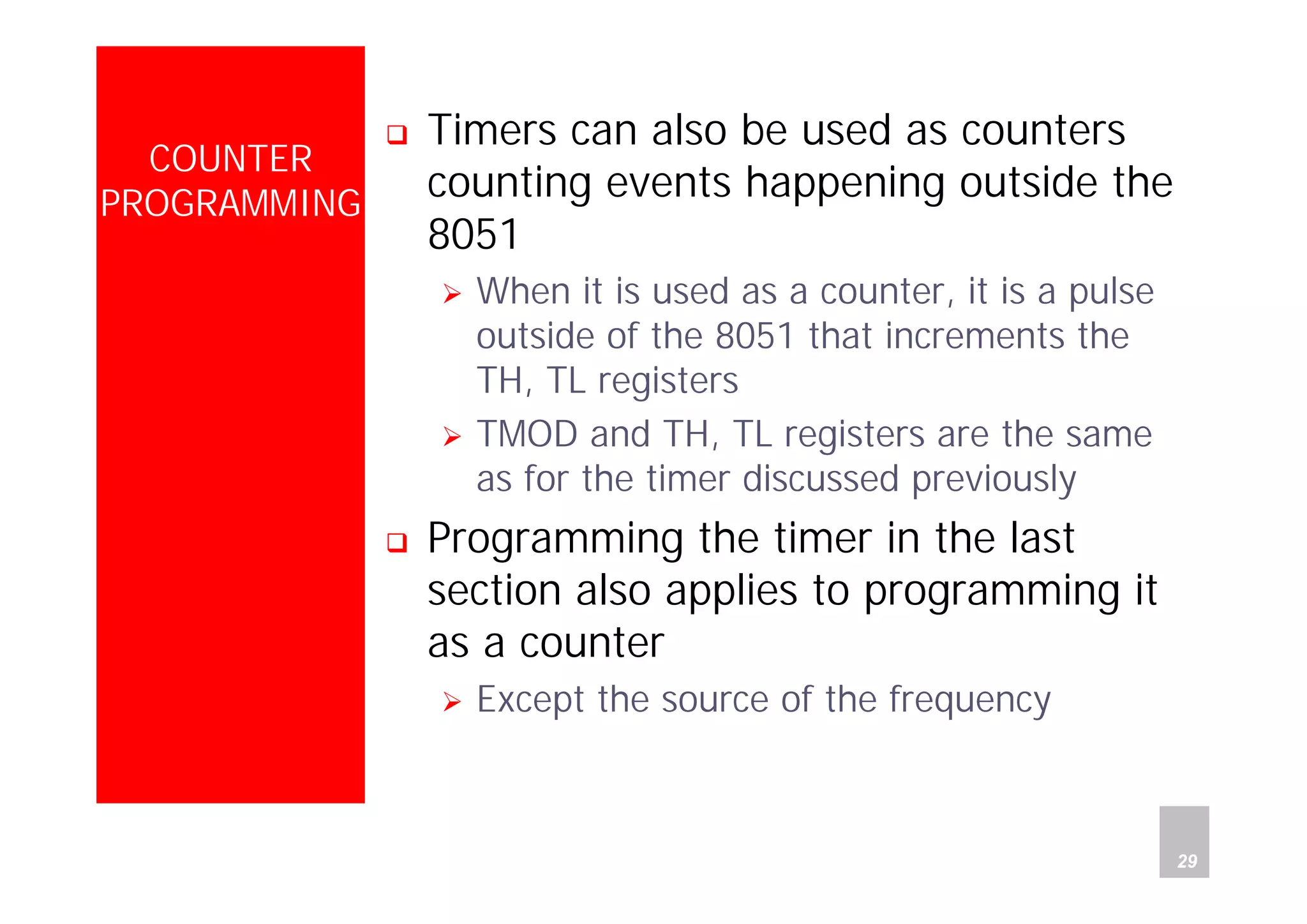 COUNTER PROGRAMMING

❑ Timers can also be used as counters counting events happening outside the 8051

➢ When it is used as a counter, it is a pulse outside of the 8051 that increments the TH, TL registers

➢ TMOD and TH, TL registers are the same as for the timer discussed previously

❑ Programming the timer in the last section also applies to programming it as a counter

➢ Except the source of the frequency

29